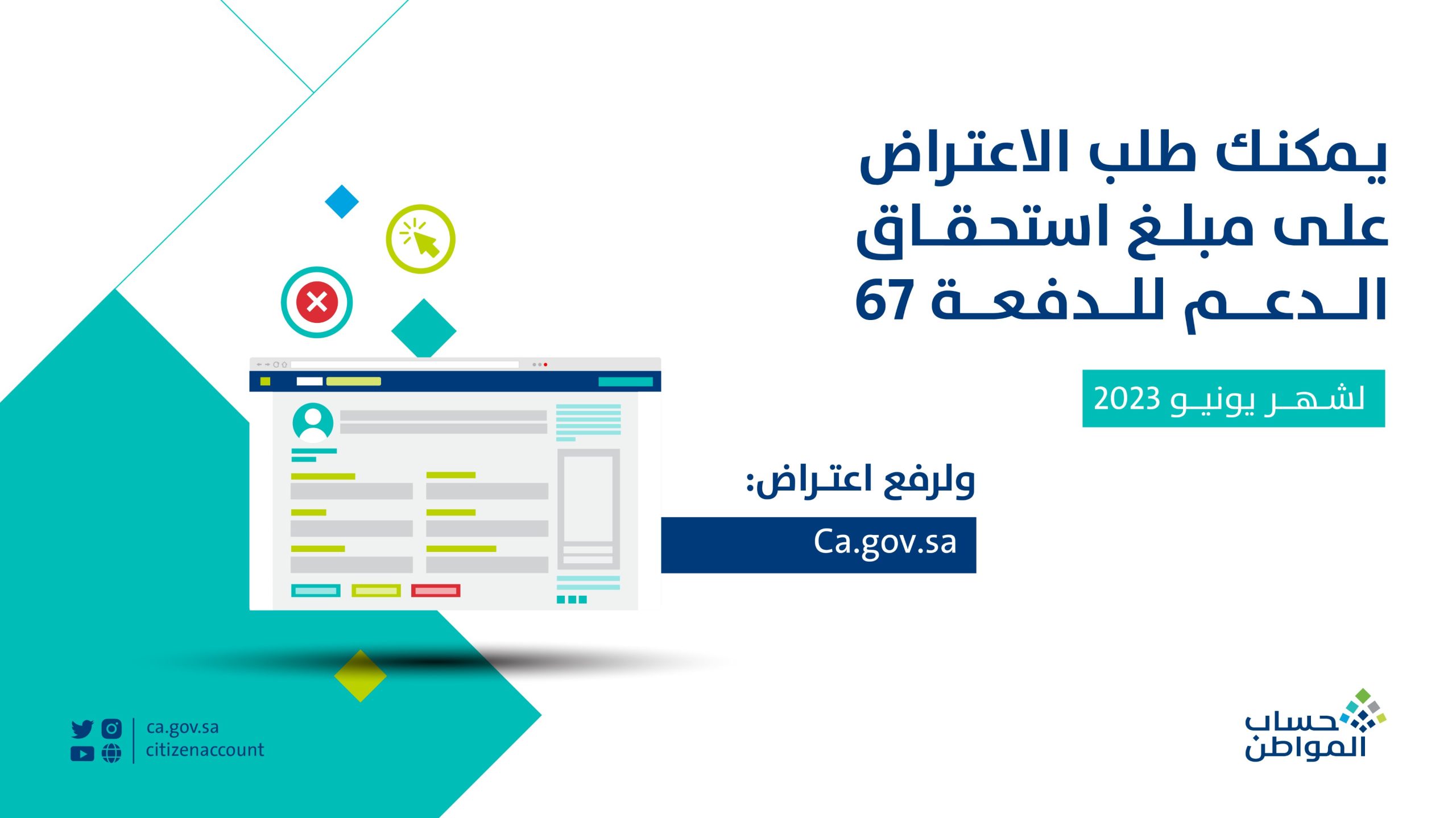 يمكنك طلب الاعتراض على مبلغ استحقاق الدعم للدفعة 67

لشهر يونيو 2023

ولرفع اعتراض:

Ca.gov.sa

ca.gov.sa
citizenaccount

حساب المواطن